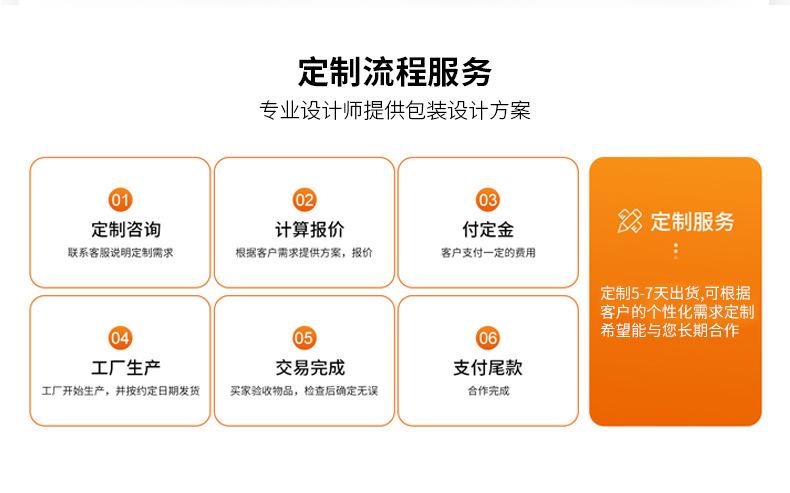 定制流程服务

专业设计师提供包装设计方案

01
定制咨询
联系客服说明定制需求

02
计算报价
根据客户需求提供方案，报价

03
付定金
客户支付一定的费用

04
工厂生产
工厂开始生产，并按约定日期发货

05
交易完成
买家验收物品，检查后确定无误

06
支付尾款
合作完成

定制服务

定制5-7天出货,可根据客户的个性化需求定制希望能与您长期合作